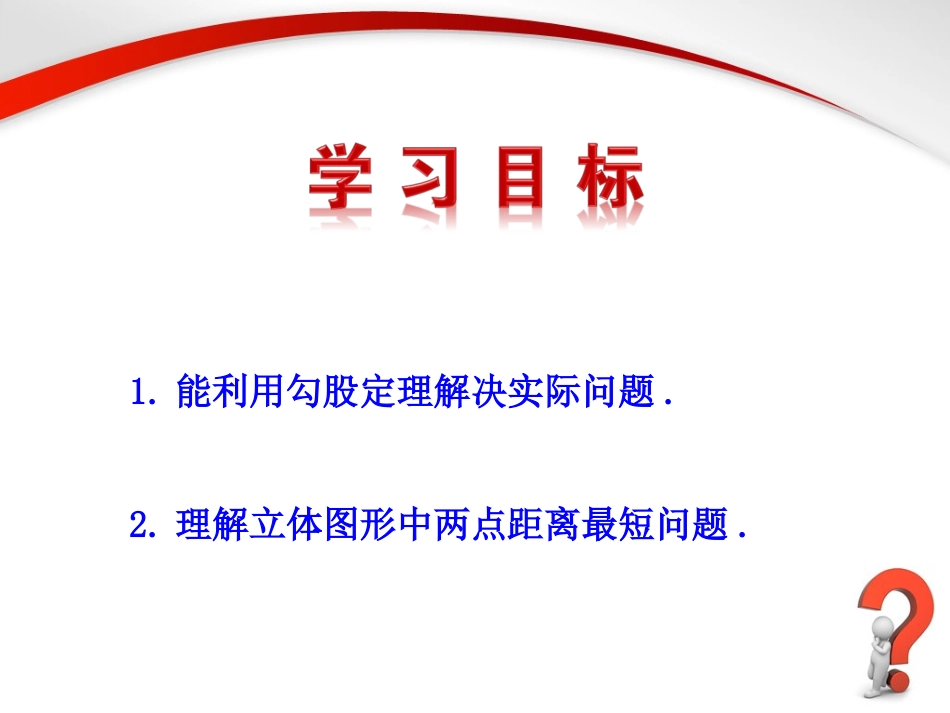 学习目标

1. 能利用勾股定理解决实际问题.

2. 理解立体图形中两点距离最短问题.